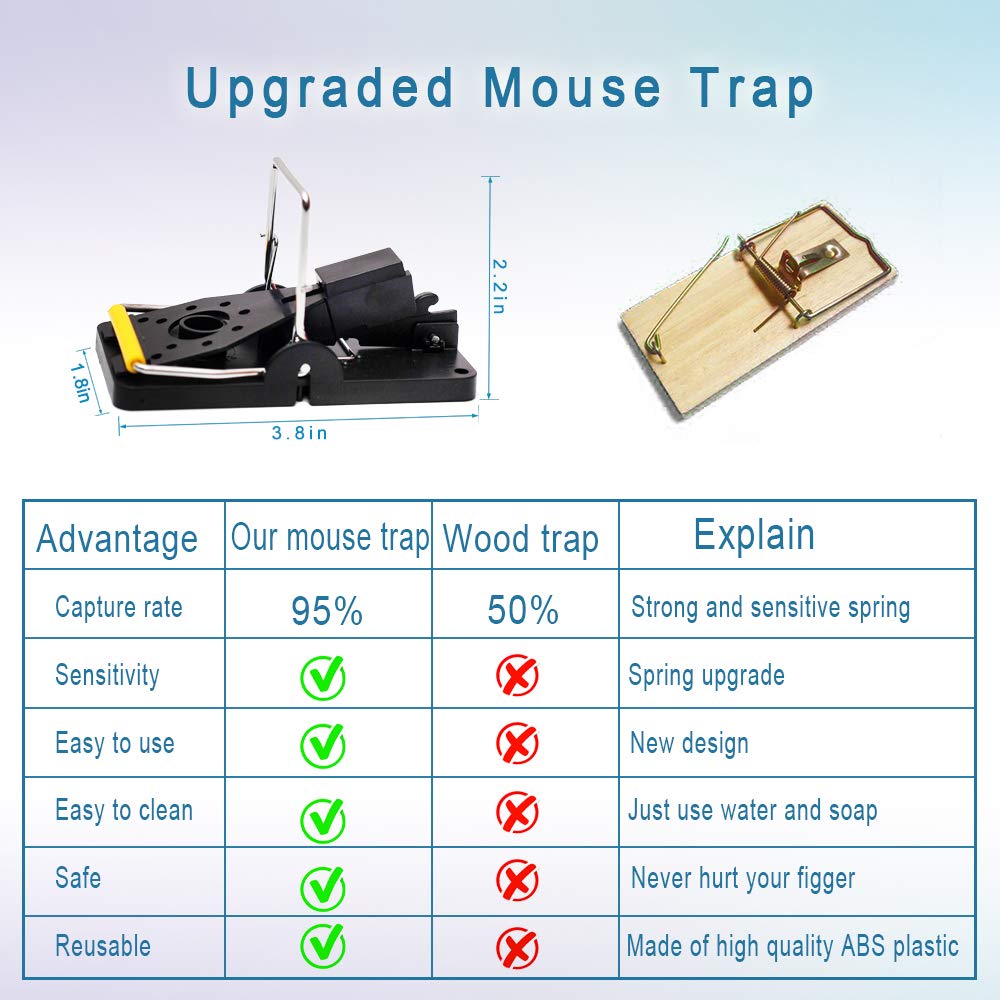 Upgraded Mouse Trap

2.2in

1.8in

3.8in

| Advantage | Our mouse trap | Wood trap | Explain |
|---|---|---|---|
| Capture rate | 95% | 50% | Strong and sensitive spring |
| Sensitivity | ✓ | ✗ | Spring upgrade |
| Easy to use | ✓ | ✗ | New design |
| Easy to clean | ✓ | ✗ | Just use water and soap |
| Safe | ✓ | ✗ | Never hurt your figger |
| Reusable | ✓ | ✗ | Made of high quality ABS plastic |